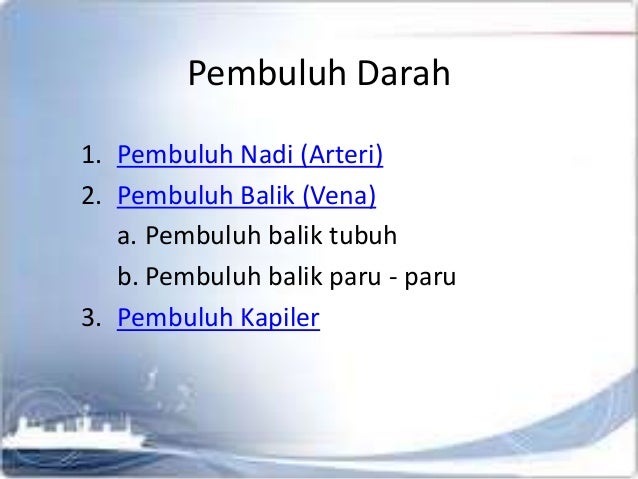 Pembuluh Darah

1. Pembuluh Nadi (Arteri)
2. Pembuluh Balik (Vena)
a. Pembuluh balik tubuh
b. Pembuluh balik paru - paru
3. Pembuluh Kapiler